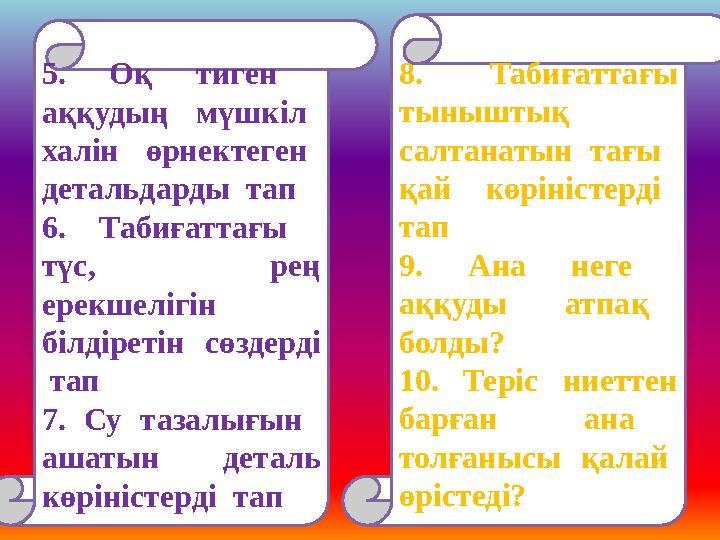 5. Оқ тиген аққудың мүшкіл халін өрнектеген детальдарды тап
6. Табиғаттағы түс, рең ерекшелігін білдіретін сөздерді тап
7. Су тазалығын ашатын деталь көріністерді тап

8. Табиғаттағы тыныштық салтанатын тағы қай көріністерді тап
9. Ана неге аққуды атпақ болды?
10. Теріс ниеттен барған ана толғанысы қалай өрістеді?